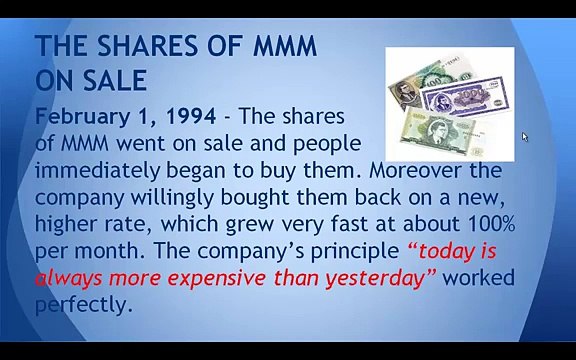 THE SHARES OF MMM ON SALE

February 1, 1994 - The shares of MMM went on sale and people immediately began to buy them. Moreover the company willingly bought them back on a new, higher rate, which grew very fast at about 100% per month. The company's principle "today is always more expensive than yesterday" worked perfectly.